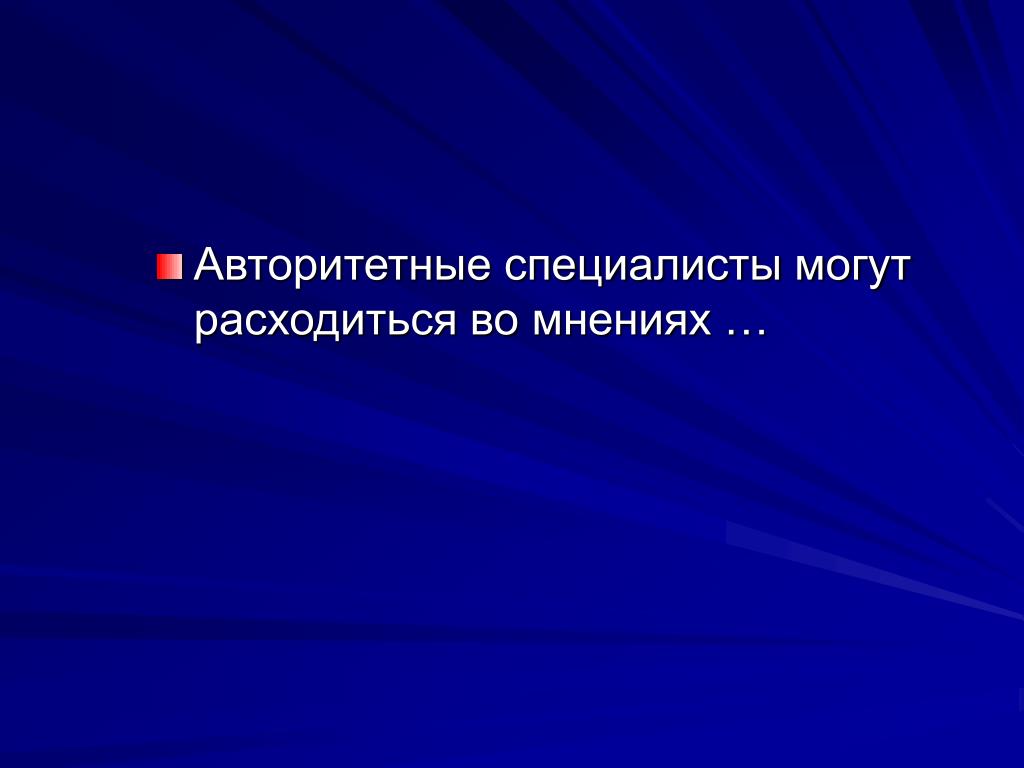 Авторитетные специалисты могут расходиться во мнениях …